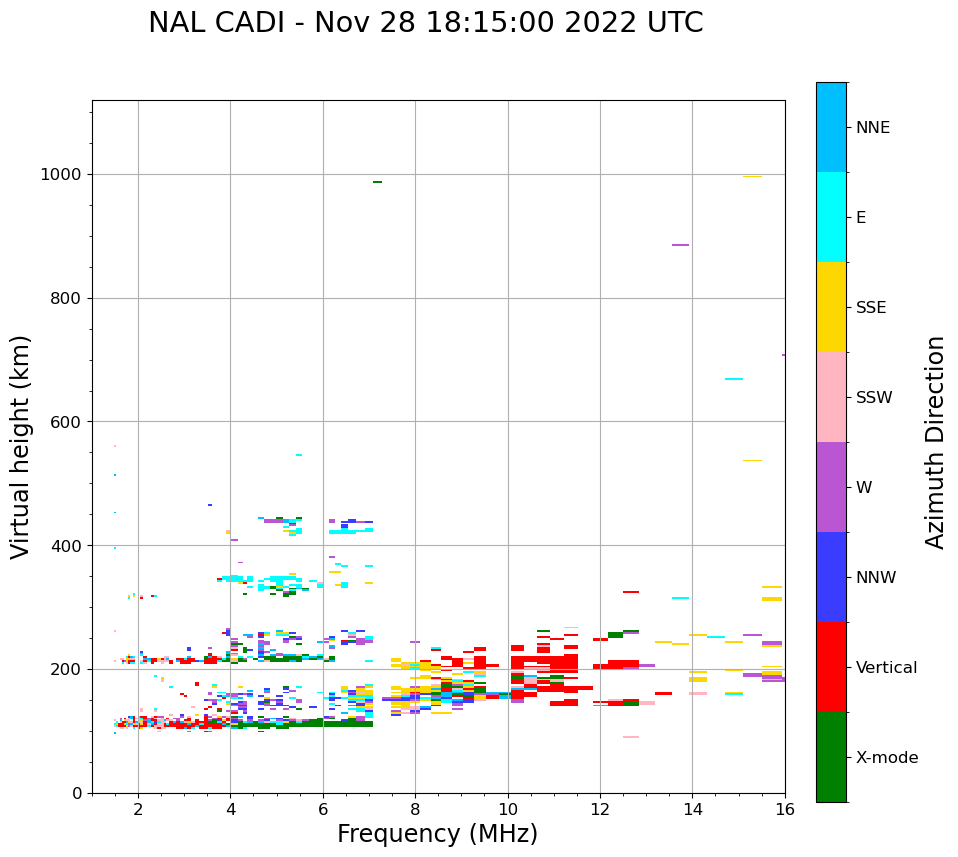 NAL CADI - Nov 28 18:15:00 2022 UTC

Virtual height (km)

1000
800
600
400
200
0

2
4
6
8
10
12
14
16

Frequency (MHz)

NNE
E
SSE
SSW
W
NNW
Vertical
X-mode

Azimuth Direction